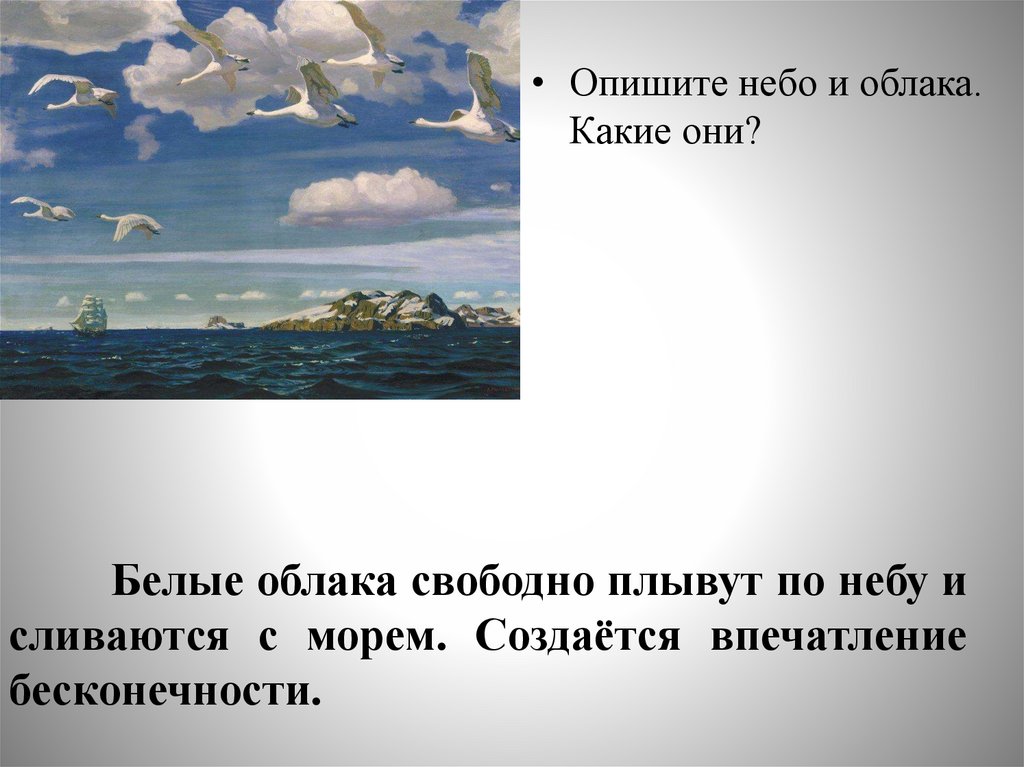 • Опишите небо и облака. Какие они?

Белые облака свободно плывут по небу и сливаются с морем. Создаётся впечатление бесконечности.